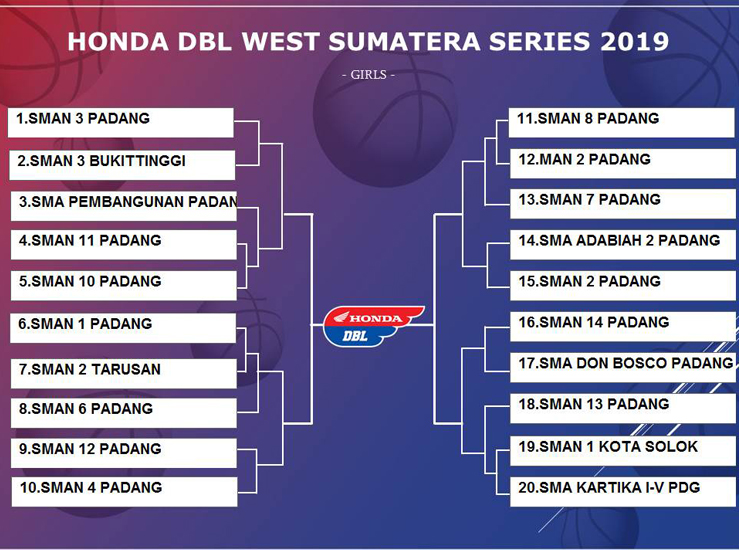 HONDA DBL WEST SUMATERA SERIES 2019

- GIRLS -

1.SMAN 3 PADANG
2.SMAN 3 BUKITTINGGI
3.SMA PEMBANGUNAN PADAN
4.SMAN 11 PADANG
5.SMAN 10 PADANG
6.SMAN 1 PADANG
7.SMAN 2 TARUSAN
8.SMAN 6 PADANG
9.SMAN 12 PADANG
10.SMAN 4 PADANG

HONDA
DBL

11.SMAN 8 PADANG
12.MAN 2 PADANG
13.SMAN 7 PADANG
14.SMA ADABIAH 2 PADANG
15.SMAN 2 PADANG
16.SMAN 14 PADANG
17.SMA DON BOSCO PADANG
18.SMAN 13 PADANG
19.SMAN 1 KOTA SOLOK
20.SMA KARTIKA I-V PDG